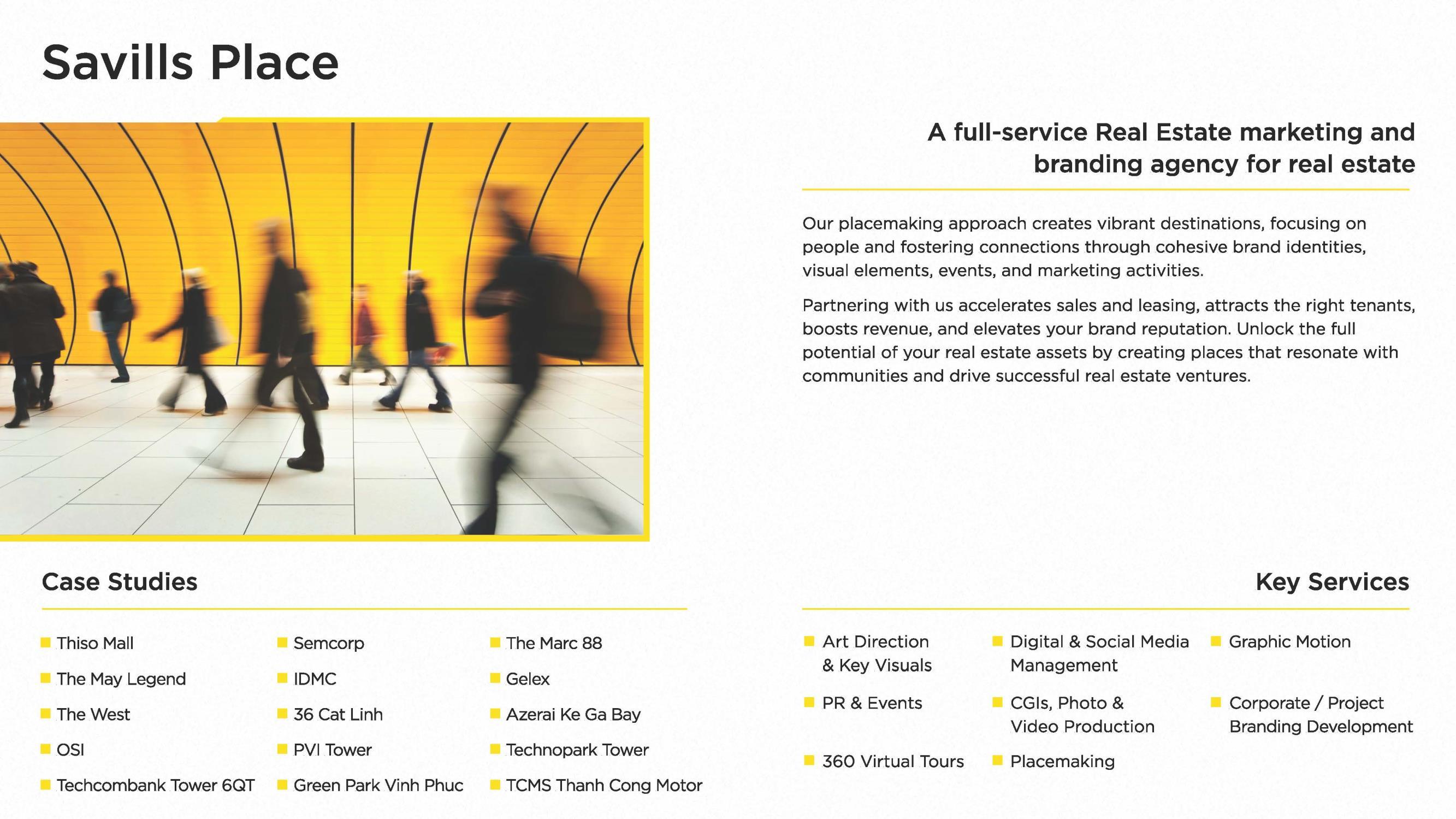 Savills Place

A full-service Real Estate marketing and branding agency for real estate

Our placemaking approach creates vibrant destinations, focusing on people and fostering connections through cohesive brand identities, visual elements, events, and marketing activities.

Partnering with us accelerates sales and leasing, attracts the right tenants, boosts revenue, and elevates your brand reputation. Unlock the full potential of your real estate assets by creating places that resonate with communities and drive successful real estate ventures.

Case Studies

Thiso Mall
The May Legend
The West
OSI
Techcombank Tower 6QT

Semcorp
IDMC
36 Cat Linh
PVI Tower
Green Park Vinh Phuc

The Marc 88
Gelex
Azerai Ke Ga Bay
Technopark Tower
TCMS Thanh Cong Motor

Key Services

Art Direction & Key Visuals
PR & Events
360 Virtual Tours

Digital & Social Media Management
CGIs, Photo & Video Production
Placemaking

Graphic Motion
Corporate / Project Branding Development